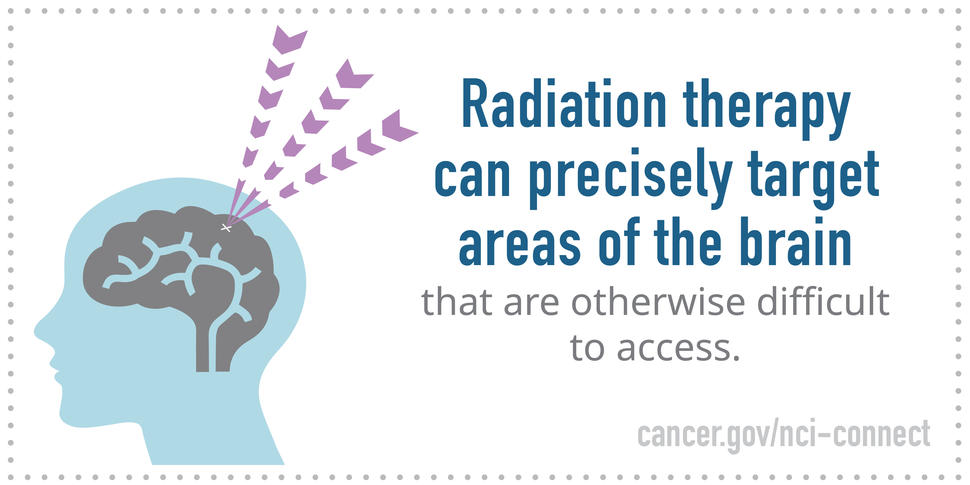 Radiation therapy can precisely target areas of the brain that are otherwise difficult to access.

cancer.gov/nci-connect